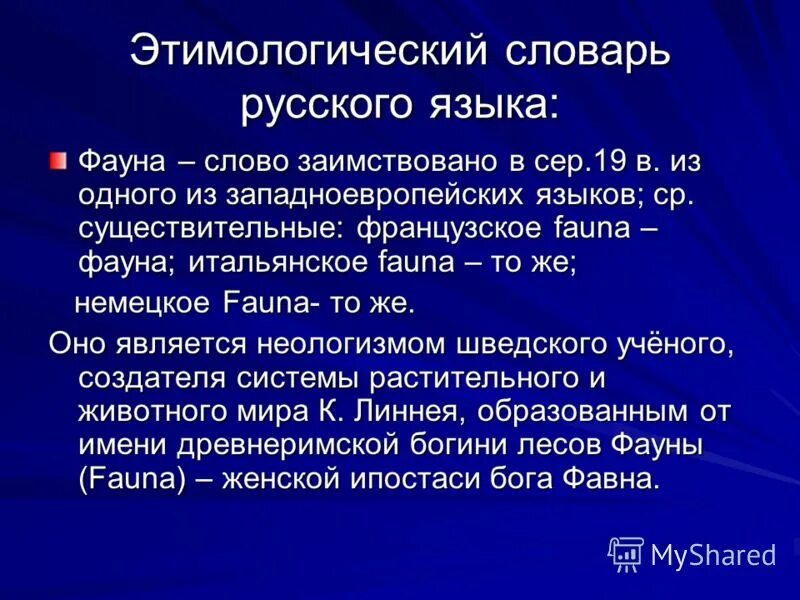 Этимологический словарь русского языка:

Фауна – слово заимствовано в сер.19 в. из одного из западноевропейских языков; ср. существительные: французское fauna – фауна; итальянское fauna – то же;

немецкое Fauna- то же.

Оно является неологизмом шведского учёного, создателя системы растительного и животного мира К. Линнея, образованным от имени древнеримской богини лесов Фауны (Fauna) – женской ипостаси бога Фавна.

MyShared